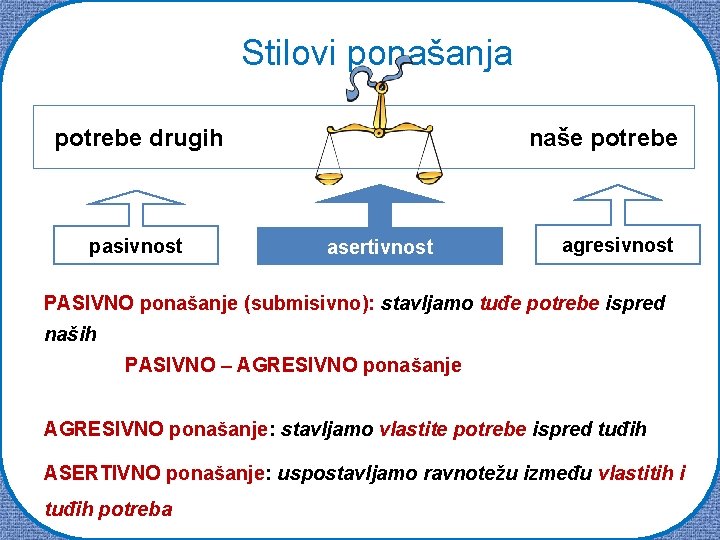 Stilovi ponašanja

potrebe drugih

naše potrebe

pasivnost

asertivnost

agresivnost

PASIVNO ponašanje (submisivno): stavljamo tuđe potrebe ispred naših

PASIVNO – AGRESIVNO ponašanje

AGRESIVNO ponašanje: stavljamo vlastite potrebe ispred tuđih

ASERTIVNO ponašanje: uspostavljamo ravnotežu između vlastitih i tuđih potreba